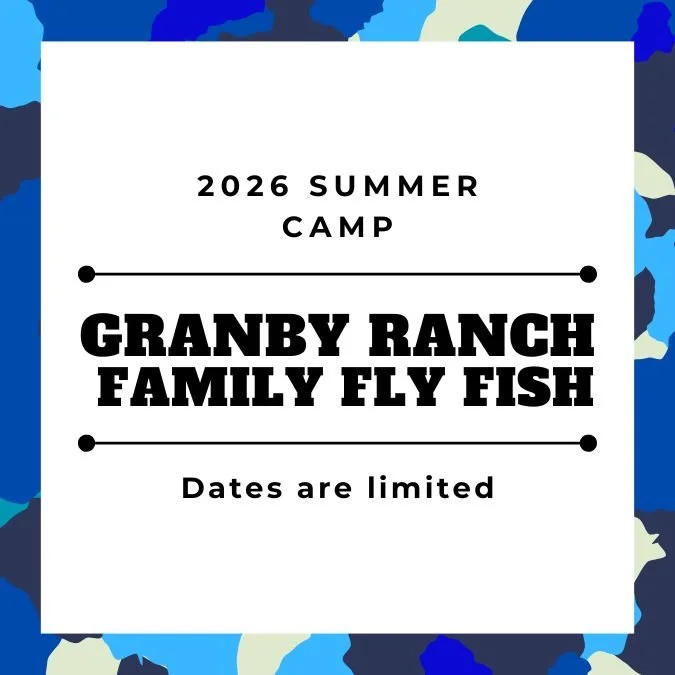 2026 SUMMER CAMP

GRANBY RANCH FAMILY FLY FISH

Dates are limited